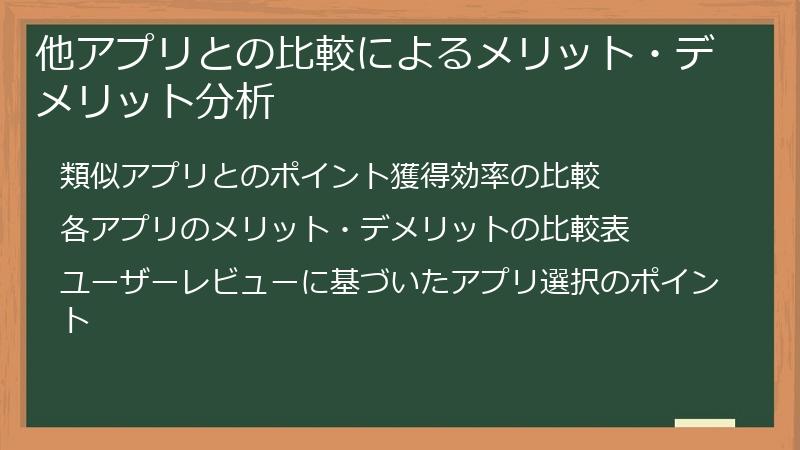 他アプリとの比較によるメリット・デメリット分析

類似アプリとのポイント獲得効率の比較

各アプリのメリット・デメリットの比較表

ユーザーレビューに基づいたアプリ選択のポイント